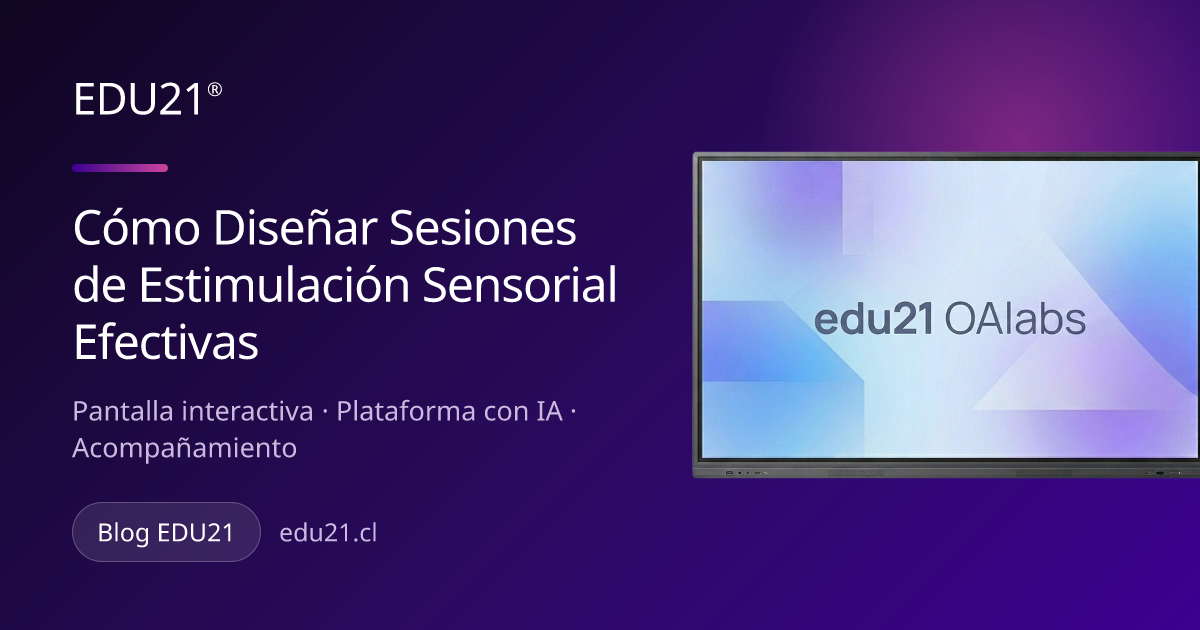 EDU21®

Cómo Diseñar Sesiones de Estimulación Sensorial Efectivas

Pantalla interactiva · Plataforma con IA · Acompañamiento

Blog EDU21

edu21.cl

edu21 OAlabs